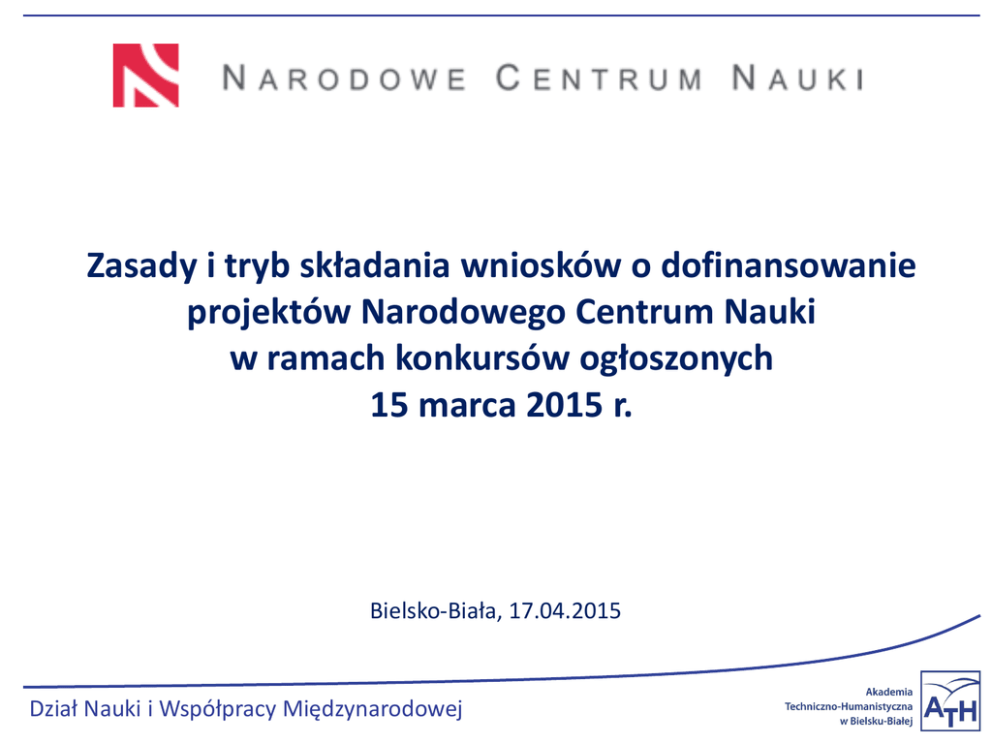 NARODOWE CENTRUM NAUKI

Zasady i tryb składania wniosków o dofinansowanie projektów Narodowego Centrum Nauki w ramach konkursów ogłoszonych 15 marca 2015 r.

Bielsko-Biała, 17.04.2015

Dział Nauki i Współpracy Międzynarodowej

Akademia Techniczno-Humanistyczna w Bielsku-Białej

ATH